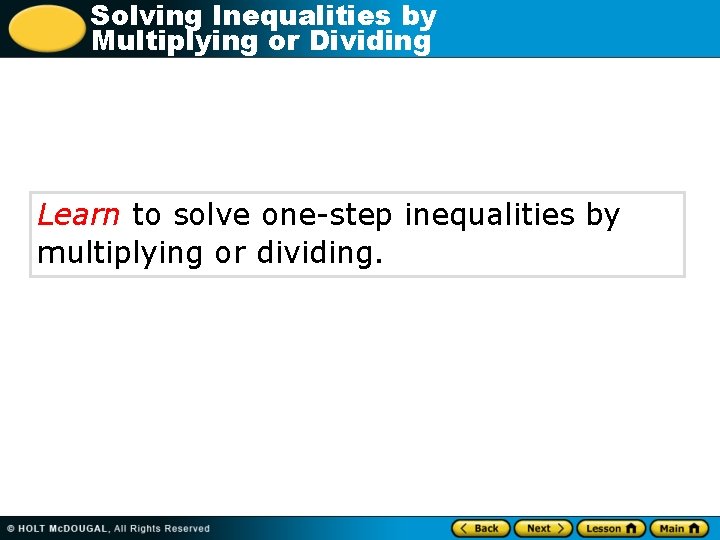 Solving Inequalities by Multiplying or Dividing

Learn to solve one-step inequalities by multiplying or dividing.

© HOLT McDOUGAL, All Rights Reserved

Back Next Lesson Main